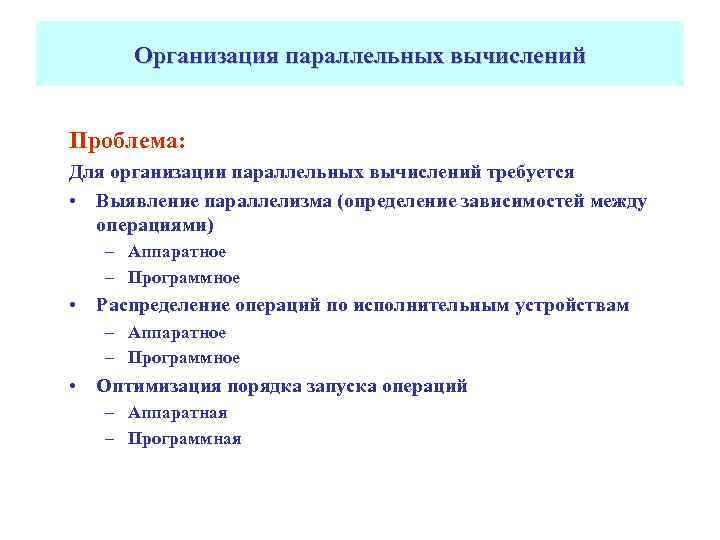 Организация параллельных вычислений

Проблема:

Для организации параллельных вычислений требуется

• Выявление параллелизма (определение зависимостей между операциями)
  – Аппаратное
  – Программное
• Распределение операций по исполнительным устройствам
  – Аппаратное
  – Программное
• Оптимизация порядка запуска операций
  – Аппаратная
  – Программная